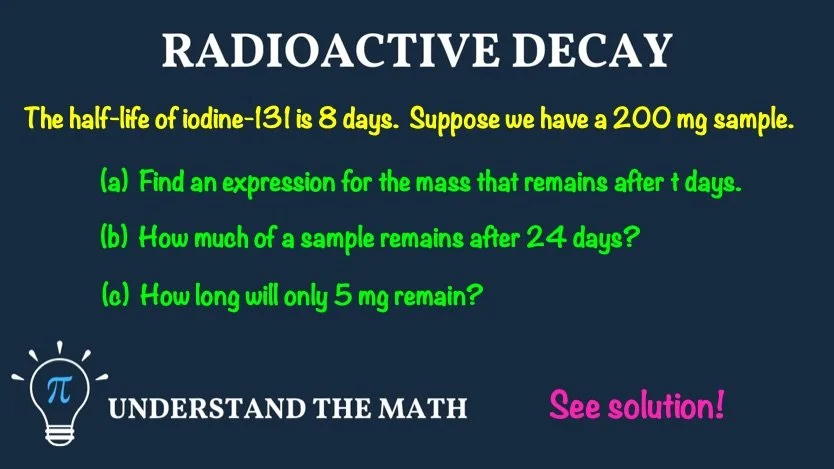 RADIOACTIVE DECAY

The half-life of iodine-131 is 8 days. Suppose we have a 200 mg sample.

(a) Find an expression for the mass that remains after t days.

(b) How much of a sample remains after 24 days?

(c) How long will only 5 mg remain?

$\pi$

UNDERSTAND THE MATH

See solution!